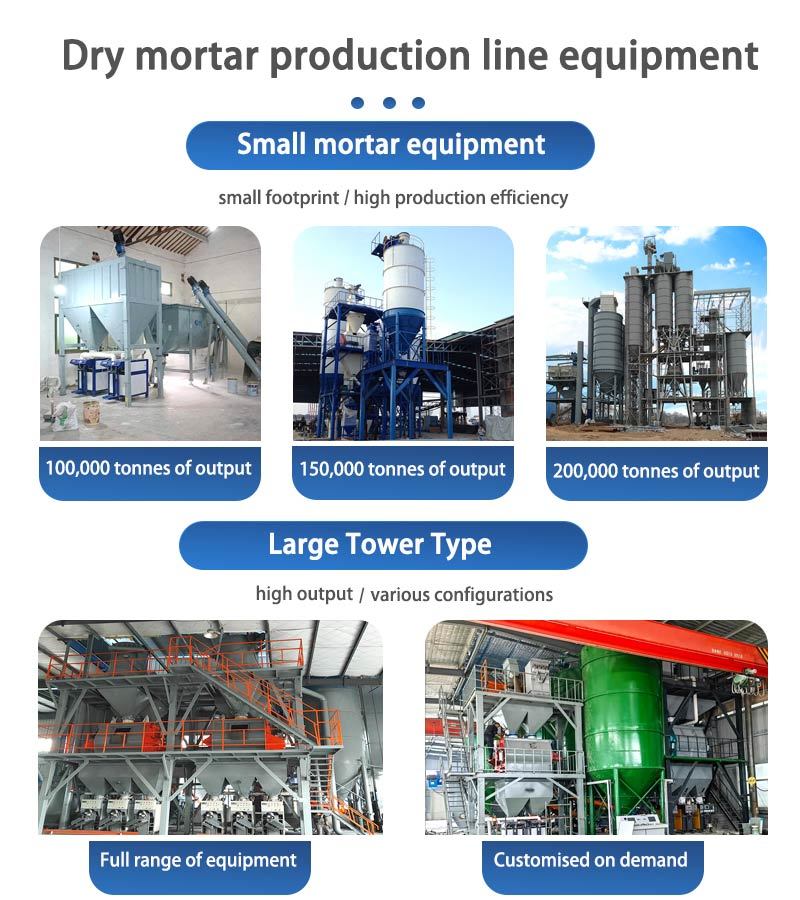 Dry mortar production line equipment

Small mortar equipment

small footprint / high production efficiency

100,000 tonnes of output

150,000 tonnes of output

200,000 tonnes of output

Large Tower Type

high output / various configurations

Full range of equipment

Customised on demand